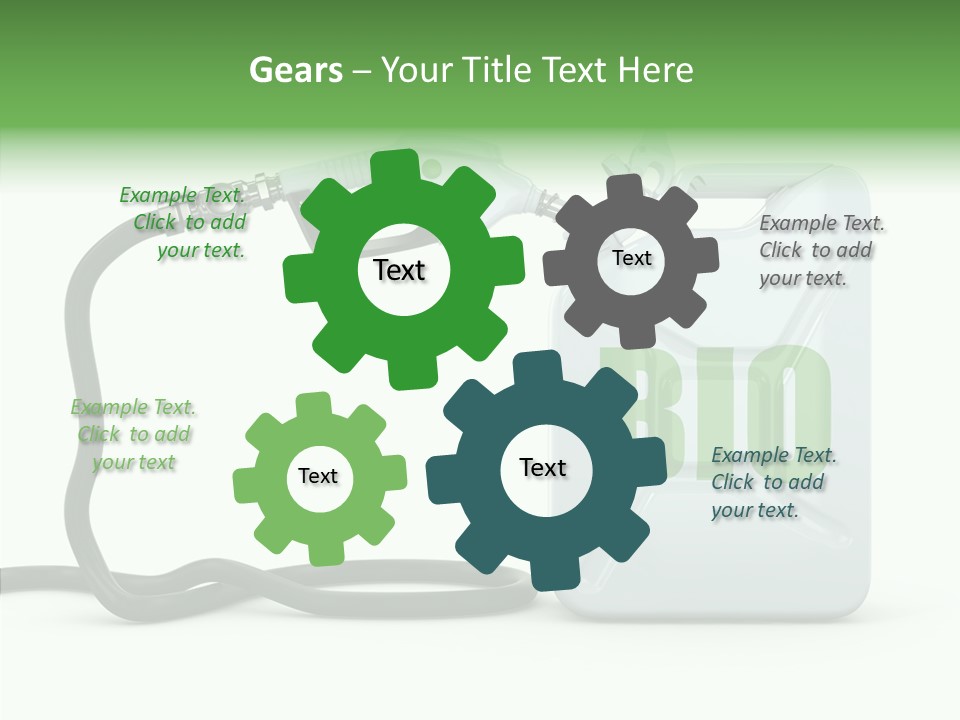 Gears – Your Title Text Here

Example Text. Click to add your text.

Text

Text

Example Text. Click to add your text.

BIO

Example Text. Click to add your text

Text

Text

Example Text. Click to add your text.